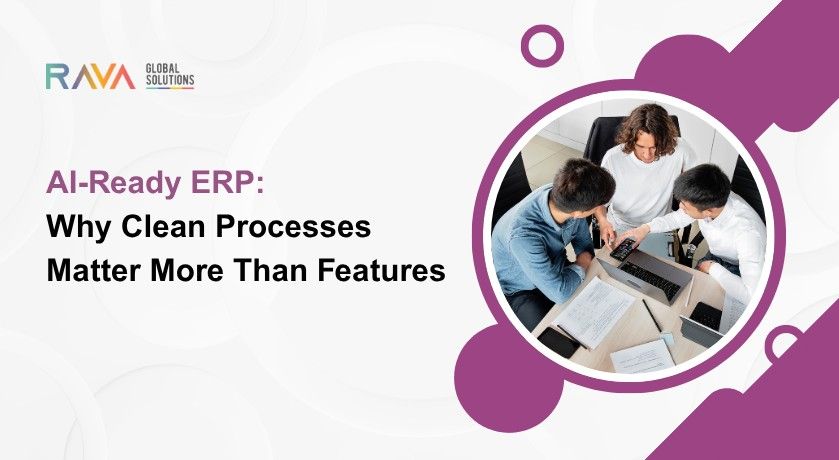 RAVA GLOBAL SOLUTIONS

AI-Ready ERP:
Why Clean Processes Matter More Than Features